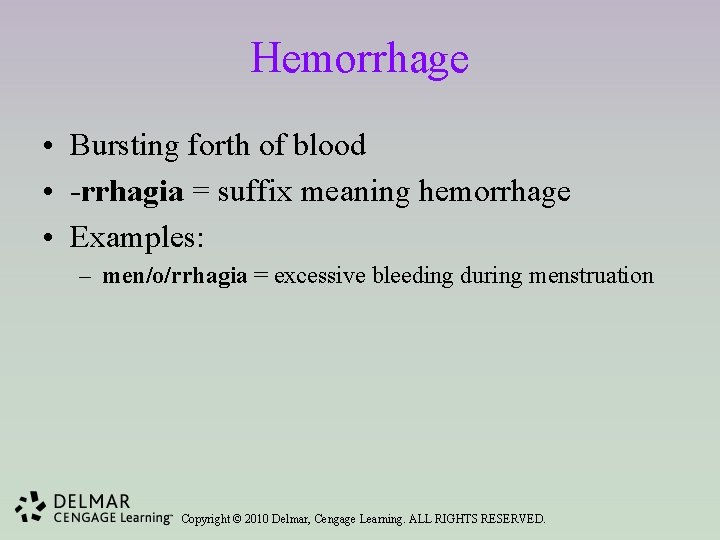 Hemorrhage

• Bursting forth of blood
• -rrhagia = suffix meaning hemorrhage
• Examples:
– men/o/rrhagia = excessive bleeding during menstruation

DELMAR
CENGAGE Learning™
Copyright © 2010 Delmar, Cengage Learning. ALL RIGHTS RESERVED.